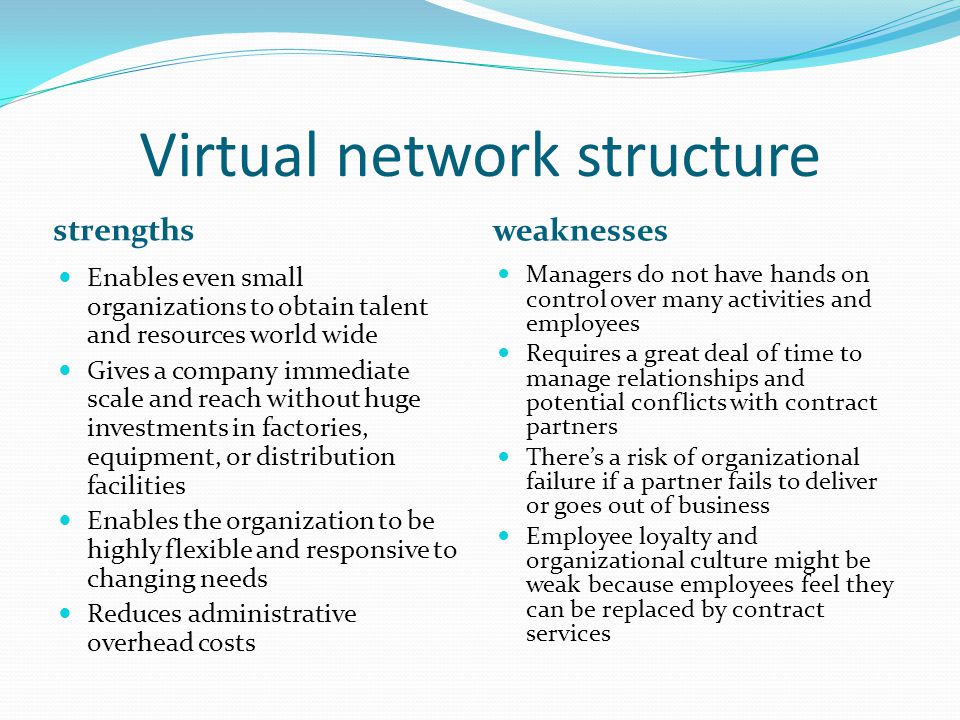 Virtual network structure

strengths

- Enables even small organizations to obtain talent and resources world wide
- Gives a company immediate scale and reach without huge investments in factories, equipment, or distribution facilities
- Enables the organization to be highly flexible and responsive to changing needs
- Reduces administrative overhead costs

weaknesses

- Managers do not have hands on control over many activities and employees
- Requires a great deal of time to manage relationships and potential conflicts with contract partners
- There's a risk of organizational failure if a partner fails to deliver or goes out of business
- Employee loyalty and organizational culture might be weak because employees feel they can be replaced by contract services